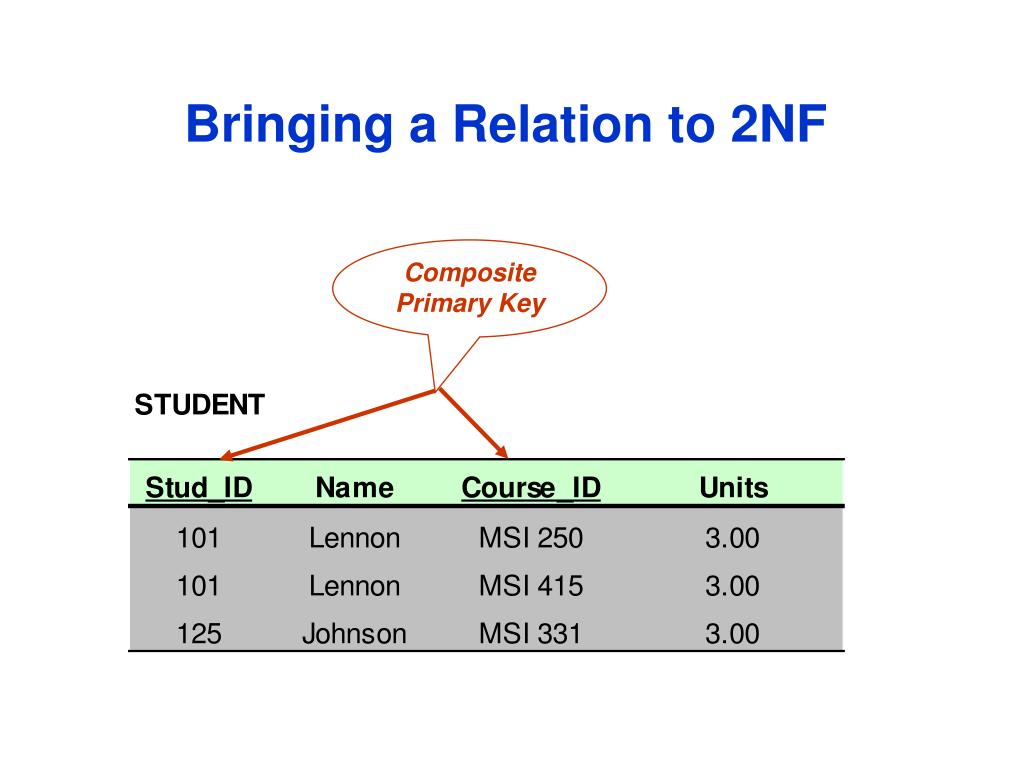 Bringing a Relation to 2NF

Composite Primary Key

STUDENT

| Stud_ID | Name | Course_ID | Units |
|---|---|---|---|
| 101 | Lennon | MSI 250 | 3.00 |
| 101 | Lennon | MSI 415 | 3.00 |
| 125 | Johnson | MSI 331 | 3.00 |